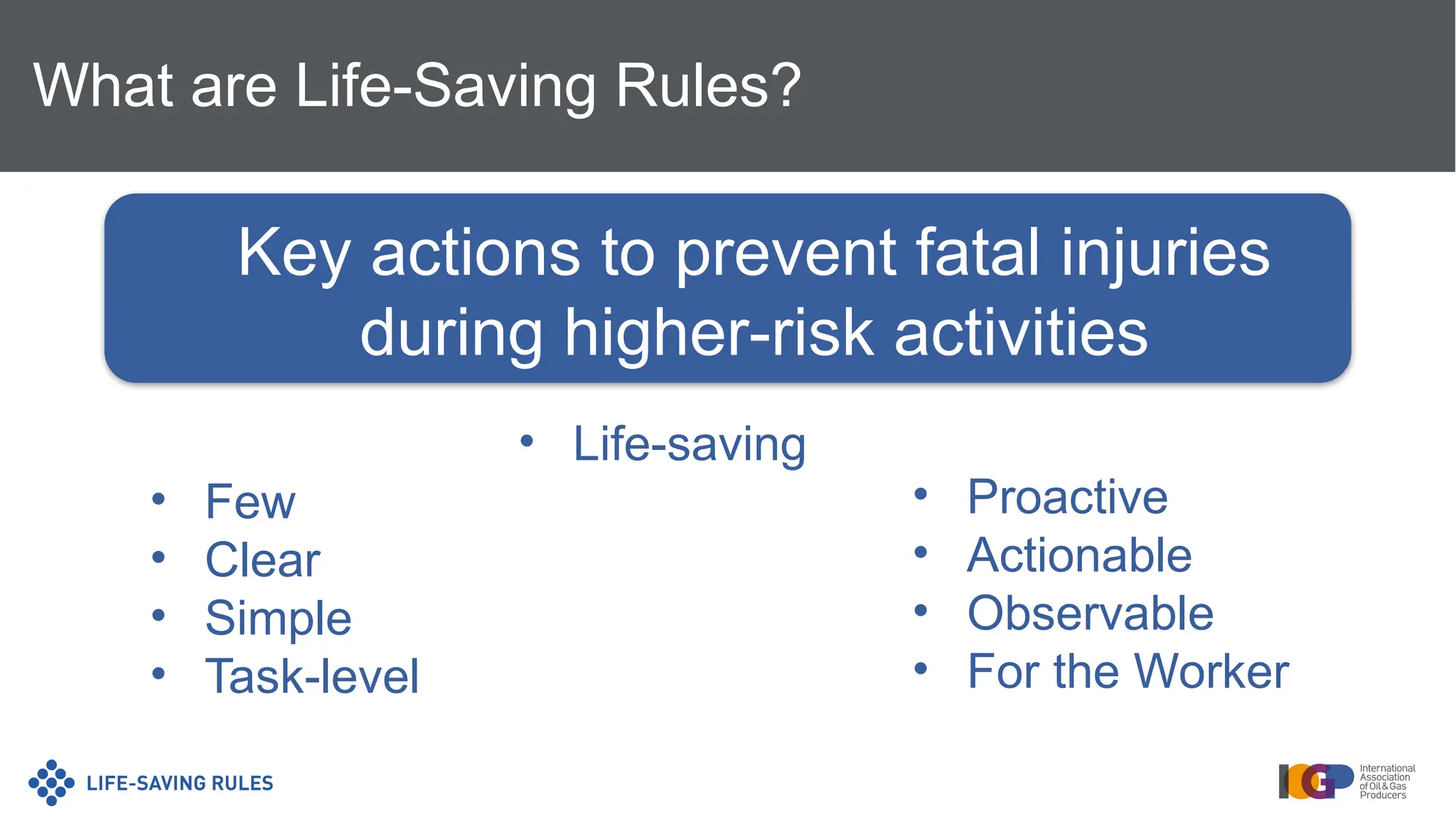 What are Life-Saving Rules?

Key actions to prevent fatal injuries during higher-risk activities

• Life-saving

• Few
• Clear
• Simple
• Task-level

• Proactive
• Actionable
• Observable
• For the Worker

LIFE-SAVING RULES

IOGP International Association of Oil & Gas Producers